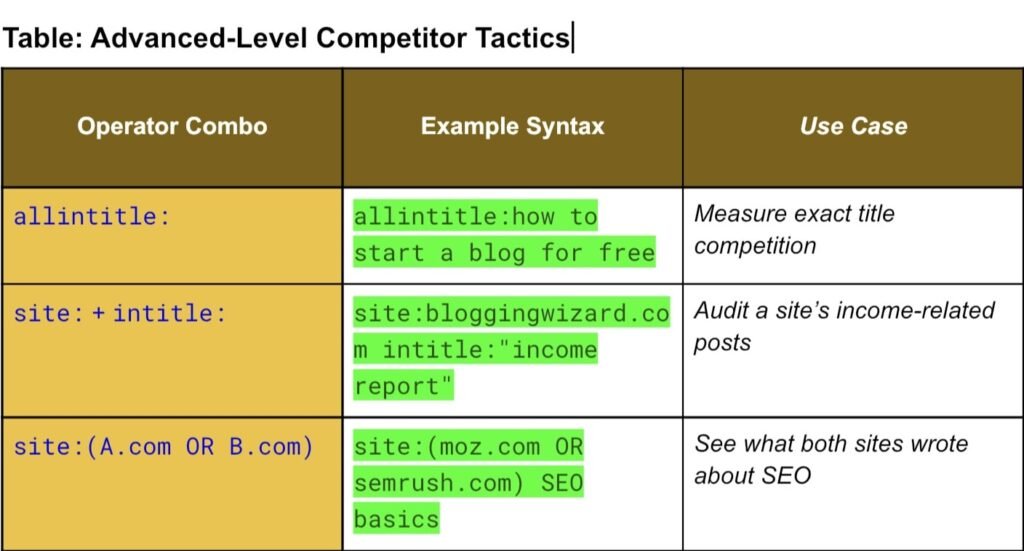 Table: Advanced-Level Competitor Tactics

| Operator Combo | Example Syntax | Use Case |
|---|---|---|
| allintitle: | allintitle:how to start a blog for free | Measure exact title competition |
| site: + intitle: | site:bloggingwizard.com intitle:"income report" | Audit a site's income-related posts |
| site:(A.com OR B.com) | site:(moz.com OR semrush.com) SEO basics | See what both sites wrote about SEO |